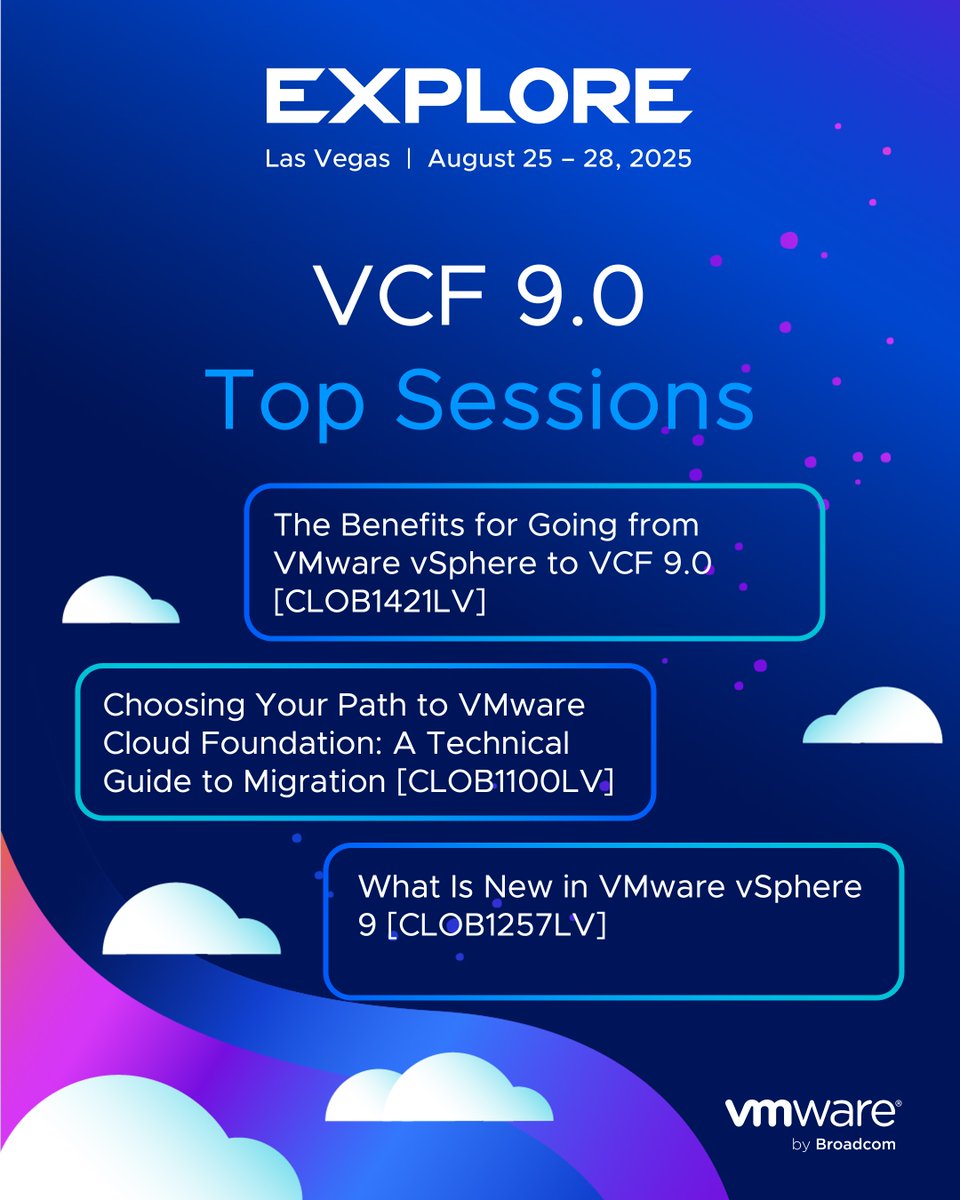 EXPLORE

Las Vegas | August 25 – 28, 2025

VCF 9.0
Top Sessions

The Benefits for Going from VMware vSphere to VCF 9.0 [CLOB1421LV]

Choosing Your Path to VMware Cloud Foundation: A Technical Guide to Migration [CLOB1100LV]

What Is New in VMware vSphere 9 [CLOB1257LV]

vmware®
by Broadcom